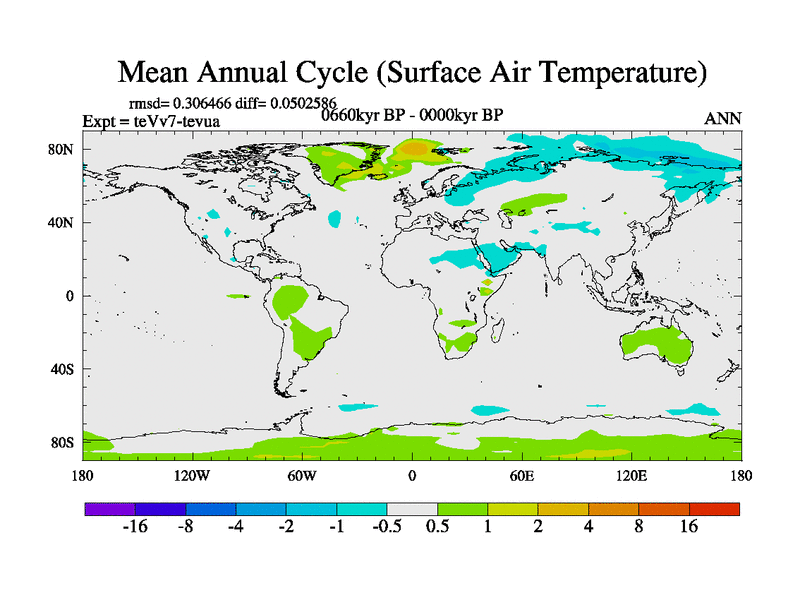 Mean Annual Cycle (Surface Air Temperature)

rmsd= 0.306466 diff= 0.0502586
Expt = teVv7-tevua
0660kyr BP - 0000kyr BP
ANN

80N
40N
0
40S
80S

180
120W
60W
0
60E
120E
180

-16
-8
-4
-2
-1
-0.5
0.5
1
2
4
8
16